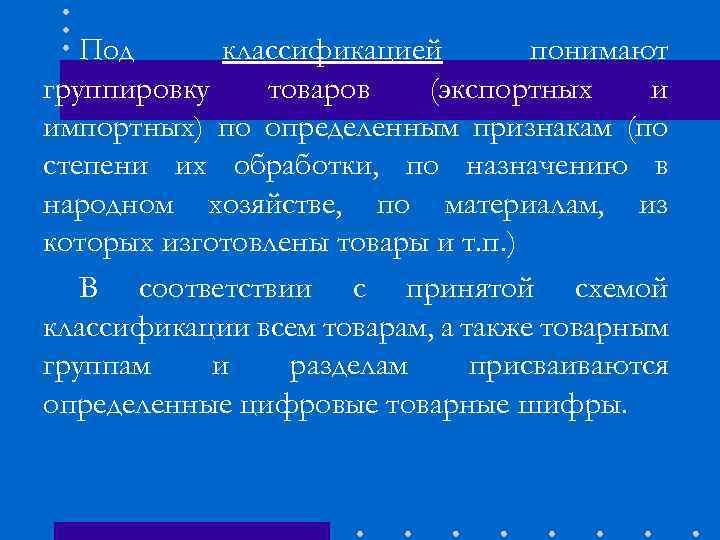 Под классификацией понимают группировку товаров (экспортных и импортных) по определенным признакам (по степени их обработки, по назначению в народном хозяйстве, по материалам, из которых изготовлены товары и т.п.)

В соответствии с принятой схемой классификации всем товарам, а также товарным группам и разделам присваиваются определенные цифровые товарные шифры.